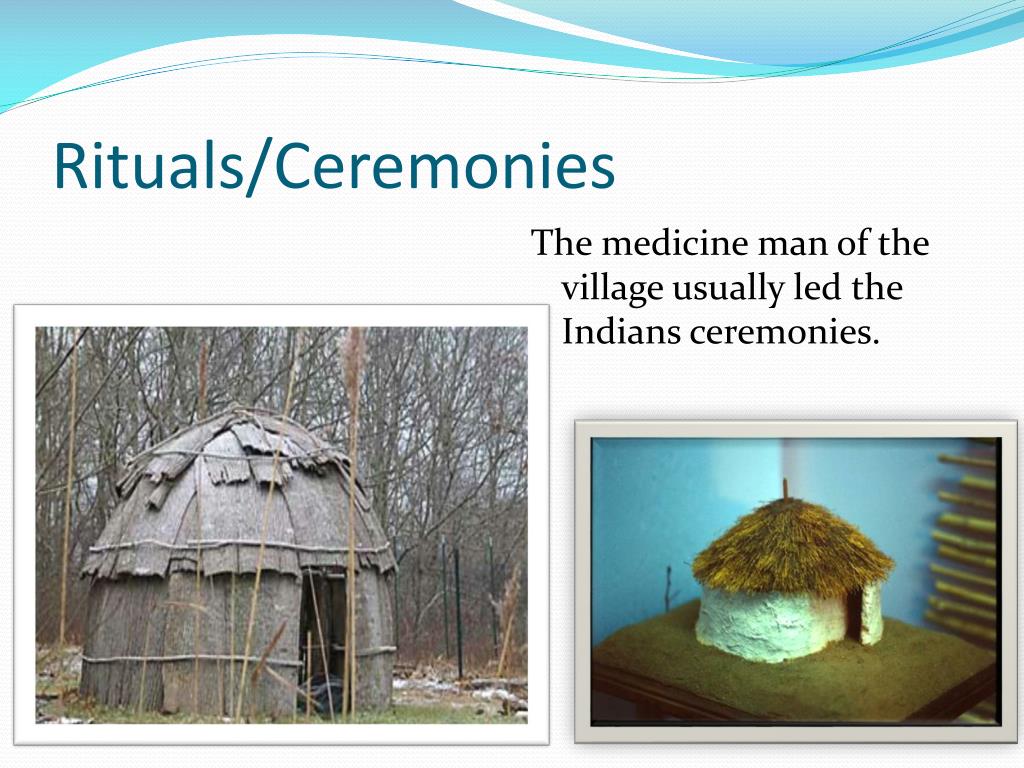 Rituals/Ceremonies

The medicine man of the village usually led the Indians ceremonies.